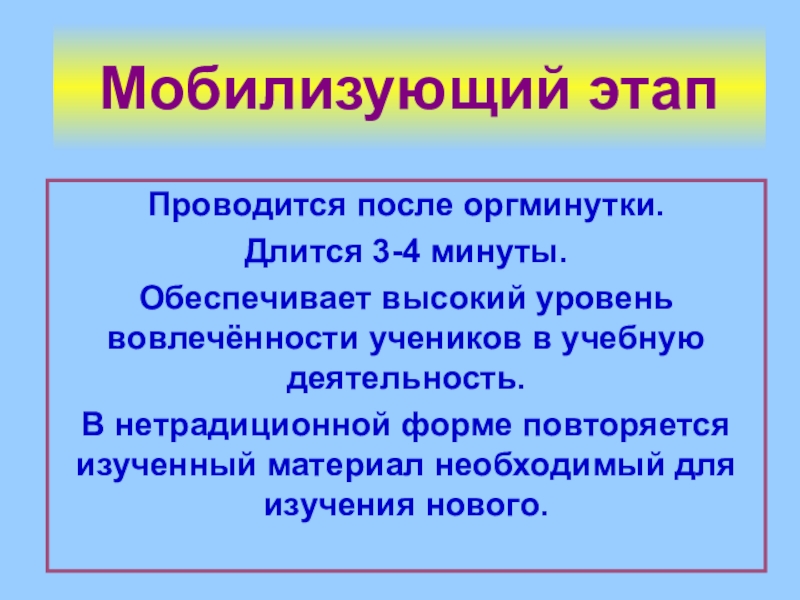 Мобилизующий этап

Проводится после оргминутки.

Длится 3-4 минуты.

Обеспечивает высокий уровень вовлечённости учеников в учебную деятельность.

В нетрадиционной форме повторяется изученный материал необходимый для изучения нового.